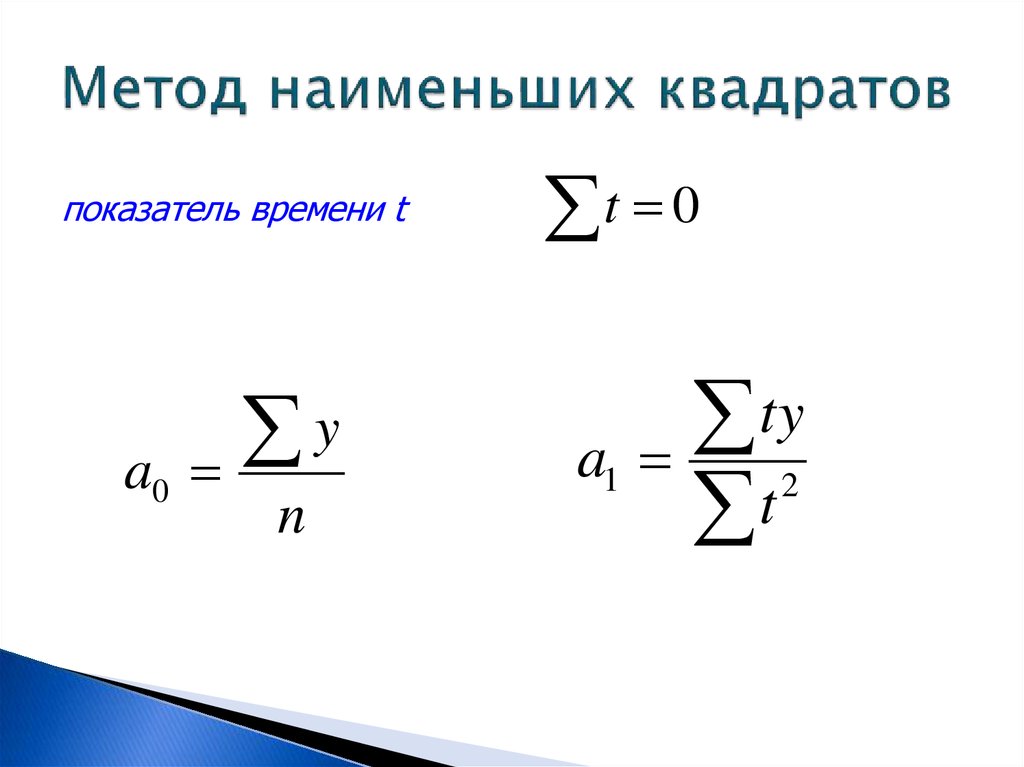 Метод наименьших квадратов

показатель времени t $\sum t = 0$

$a_0 = \frac{\sum y}{n}$ $a_1 = \frac{\sum ty}{\sum t^2}$